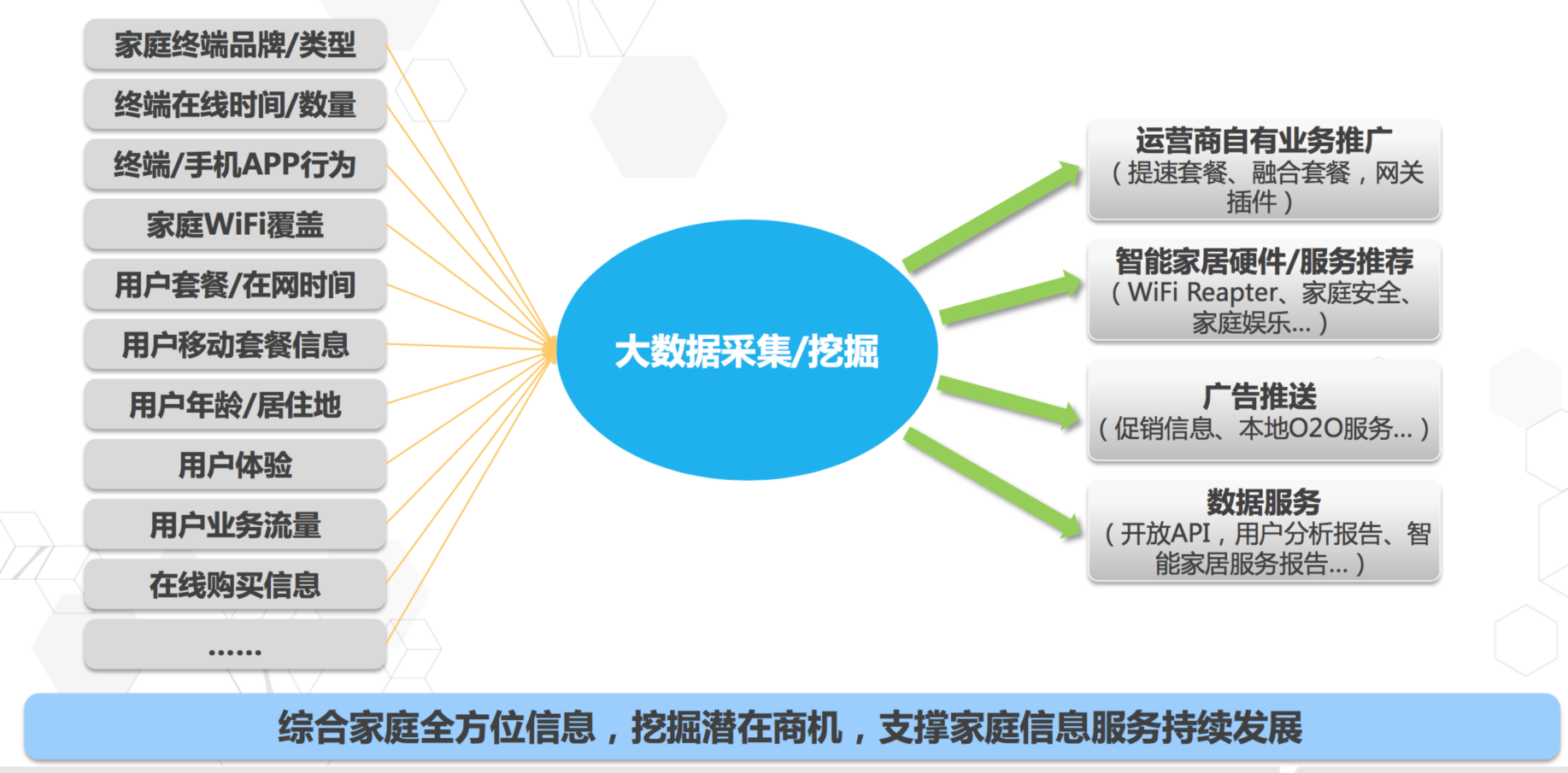 家庭终端品牌/类型

终端在线时间/数量

终端/手机APP行为

家庭WiFi覆盖

用户套餐/在网时间

用户移动套餐信息

用户年龄/居住地

用户体验

用户业务流量

在线购买信息

……

大数据采集/挖掘

运营商自有业务推广
（提速套餐、融合套餐，网关插件）

智能家居硬件/服务推荐
（WiFi Reapter、家庭安全、家庭娱乐...）

广告推送
（促销信息、本地O2O服务...）

数据服务
（开放API，用户分析报告、智能家居服务报告...）

综合家庭全方位信息，挖掘潜在商机，支撑家庭信息服务持续发展